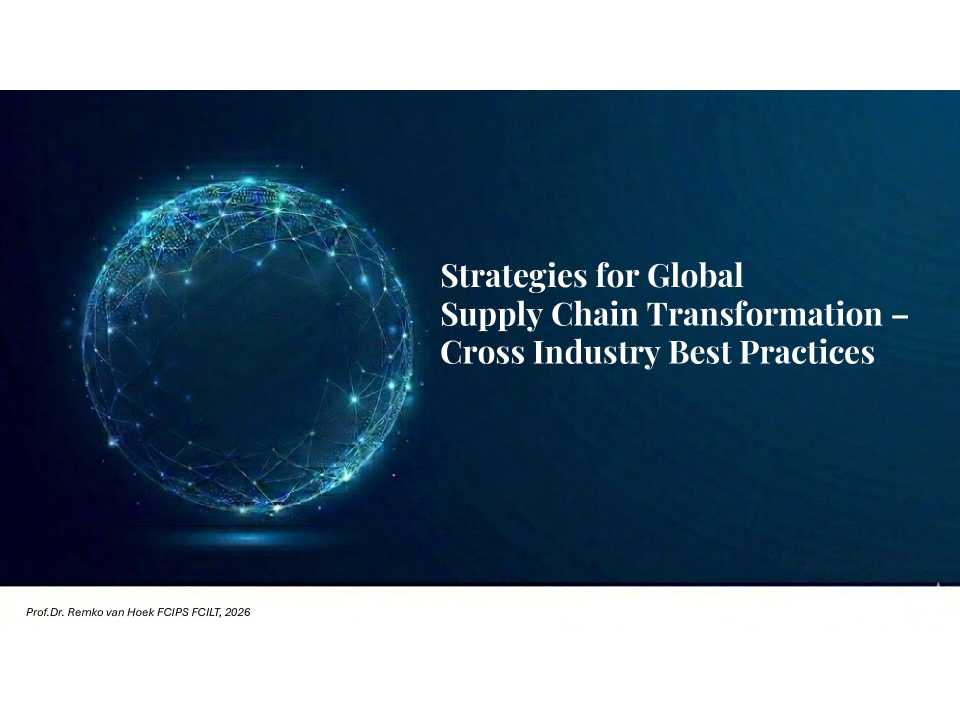 Strategies for Global Supply Chain Transformation – Cross Industry Best Practices

Prof.Dr. Remko van Hoek FCIPS FCILT, 2026